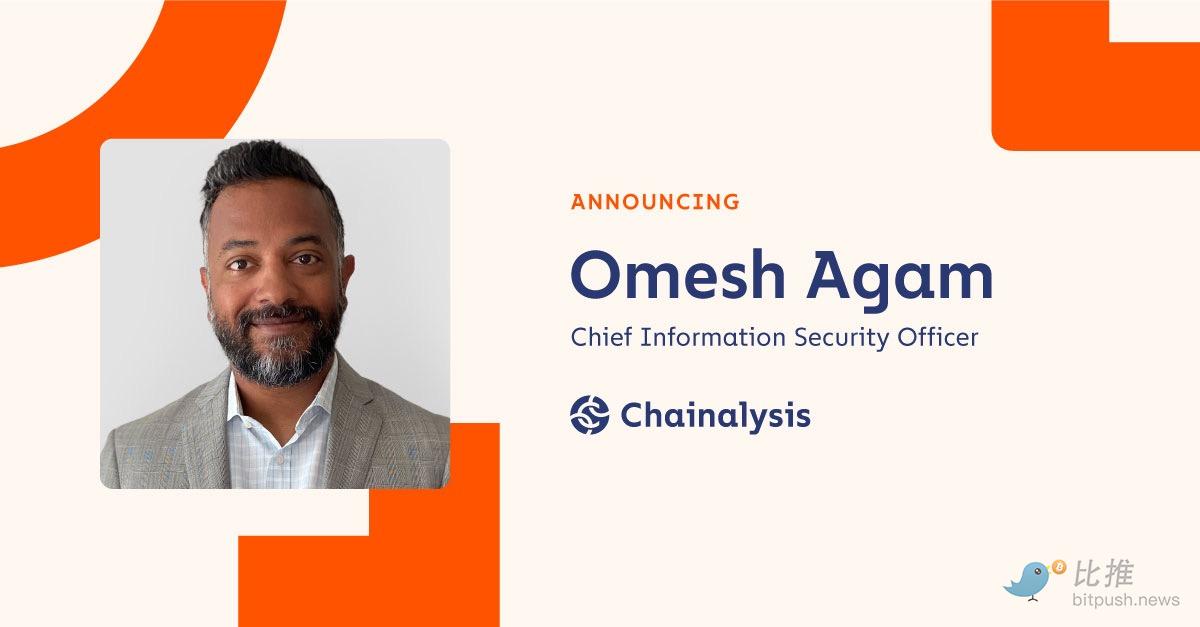 ANNOUNCING

Omesh Agam

Chief Information Security Officer

Chainalysis

比推
bitpush.news